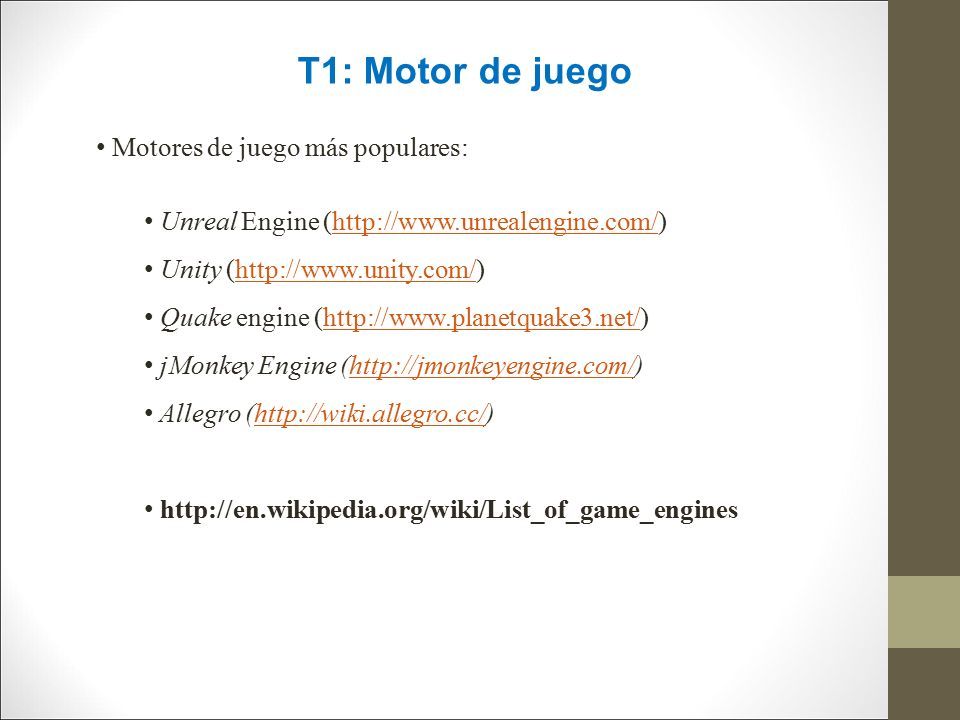 T1: Motor de juego

• Motores de juego más populares:

• Unreal Engine (http://www.unrealengine.com/)
• Unity (http://www.unity.com/)
• Quake engine (http://www.planetquake3.net/)
• jMonkey Engine (http://jmonkeyengine.com/)
• Allegro (http://wiki.allegro.cc/)

• http://en.wikipedia.org/wiki/List_of_game_engines